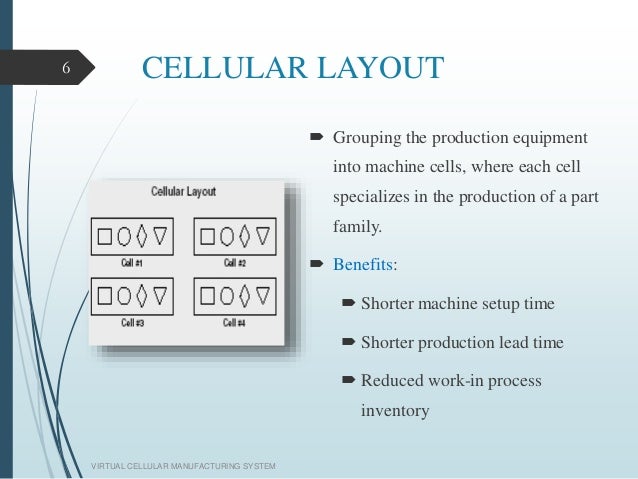 6

CELLULAR LAYOUT

Cellular Layout

Cell #1

Cell #2

Cell #3

Cell #4

Grouping the production equipment into machine cells, where each cell specializes in the production of a part family.

Benefits:

Shorter machine setup time

Shorter production lead time

Reduced work-in process inventory

VIRTUAL CELLULAR MANUFACTURING SYSTEM